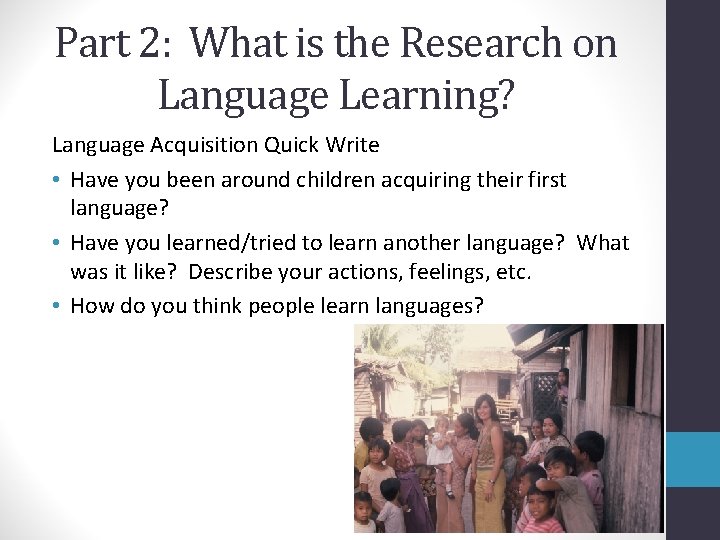 Part 2: What is the Research on Language Learning?

Language Acquisition Quick Write

• Have you been around children acquiring their first language?

• Have you learned/tried to learn another language? What was it like? Describe your actions, feelings, etc.

• How do you think people learn languages?